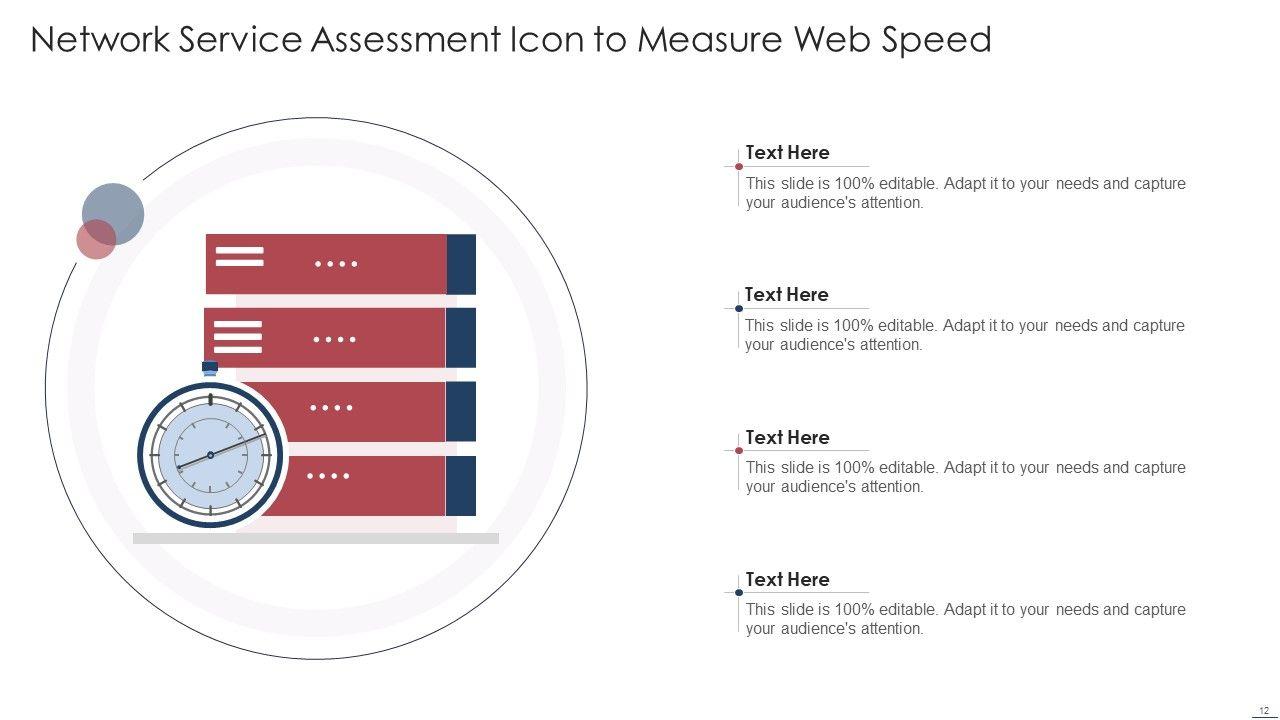 Network Service Assessment Icon to Measure Web Speed

Text Here
This slide is 100% editable. Adapt it to your needs and capture your audience's attention.

Text Here
This slide is 100% editable. Adapt it to your needs and capture your audience's attention.

Text Here
This slide is 100% editable. Adapt it to your needs and capture your audience's attention.

Text Here
This slide is 100% editable. Adapt it to your needs and capture your audience's attention.

12